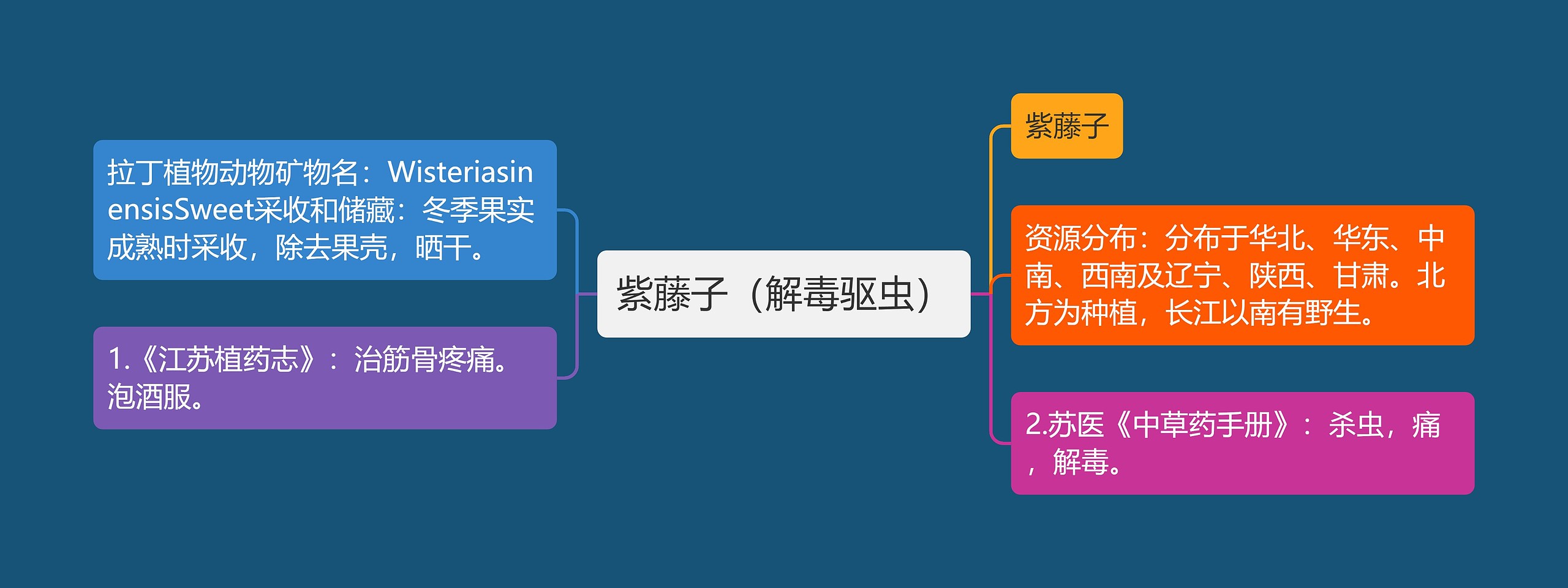 紫藤子（解毒驱虫）

拉丁植物动物矿物名：WisteriasinensisSweet采收和储藏：冬季果实成熟时采收，除去果壳，晒干。

1.《江苏植药志》：治筋骨疼痛。泡酒服。

紫藤子

资源分布：分布于华北、华东、中南、西南及辽宁、陕西、甘肃。北方为种植，长江以南有野生。

2.苏医《中草药手册》：杀虫，痛，解毒。